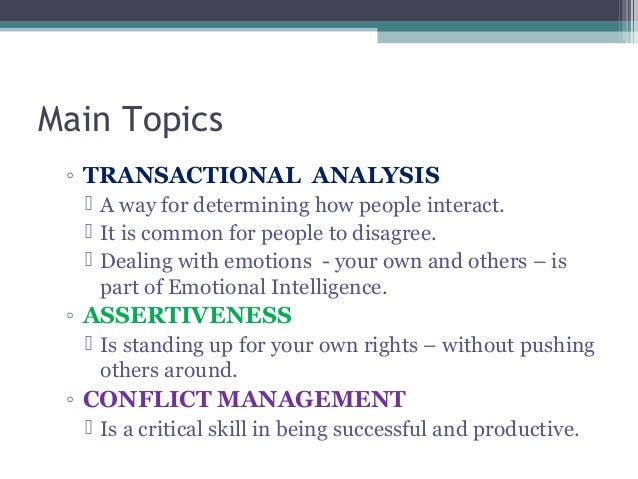 Main Topics

◦ TRANSACTIONAL ANALYSIS
 A way for determining how people interact.
 It is common for people to disagree.
 Dealing with emotions - your own and others – is part of Emotional Intelligence.
◦ ASSERTIVENESS
 Is standing up for your own rights – without pushing others around.
◦ CONFLICT MANAGEMENT
 Is a critical skill in being successful and productive.